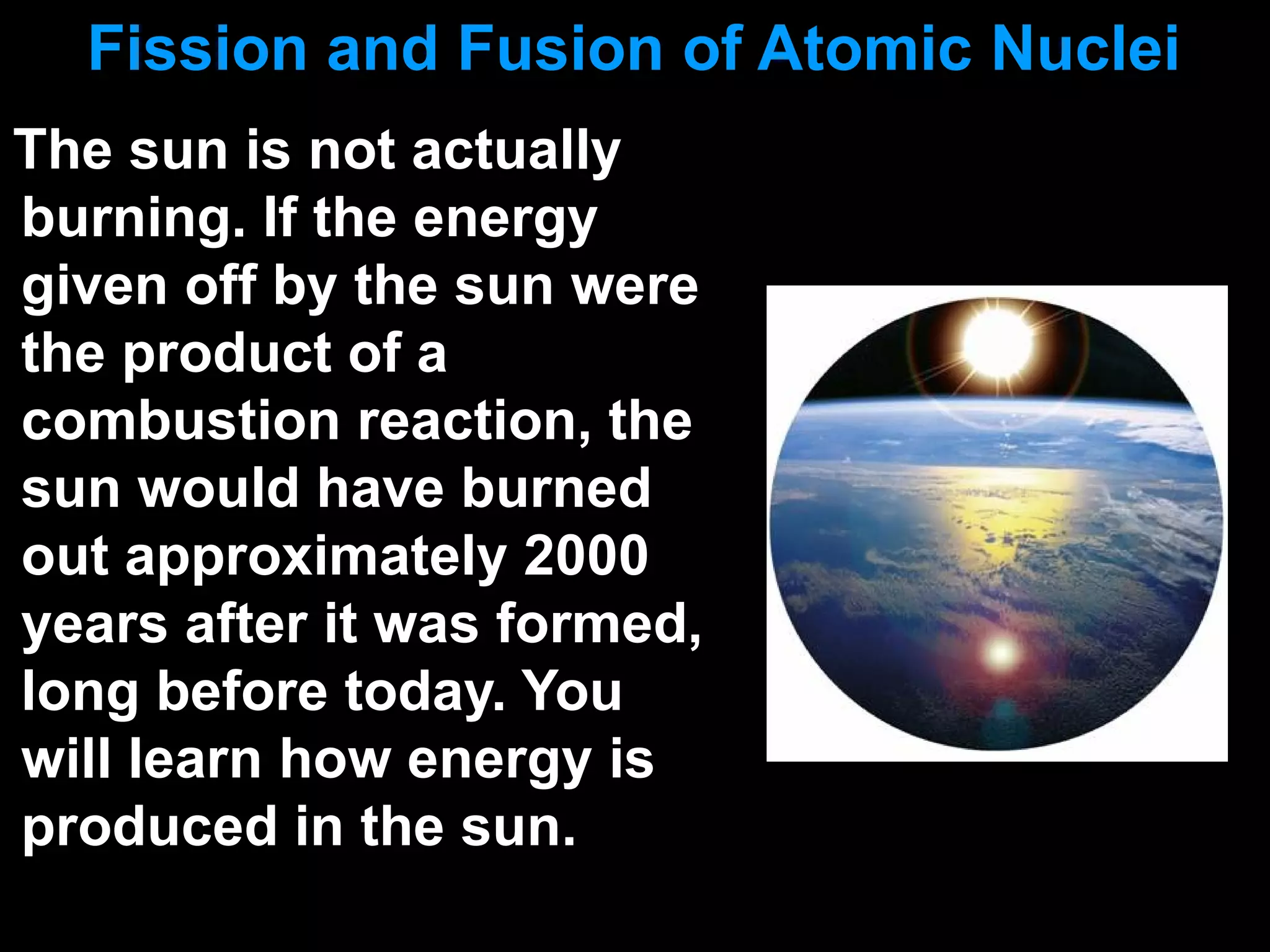 Fission and Fusion of Atomic Nuclei

The sun is not actually burning. If the energy given off by the sun were the product of a combustion reaction, the sun would have burned out approximately 2000 years after it was formed, long before today. You will learn how energy is produced in the sun.